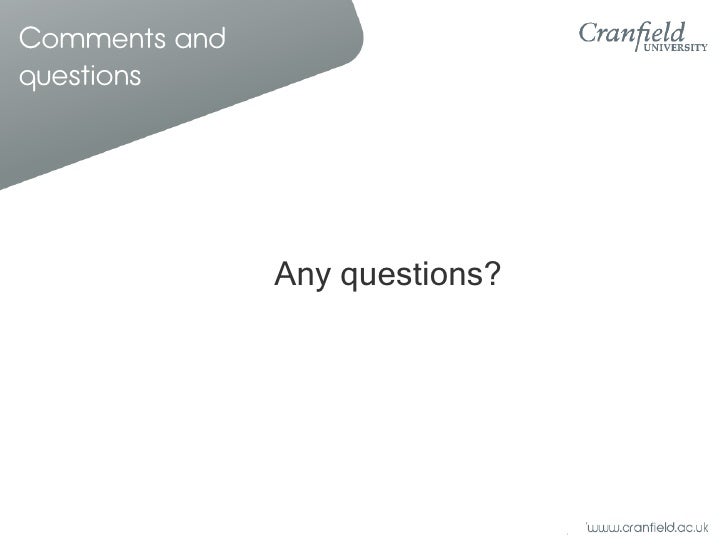 Comments and questions

Cranfield
UNIVERSITY

Any questions?

www.cranfield.ac.uk